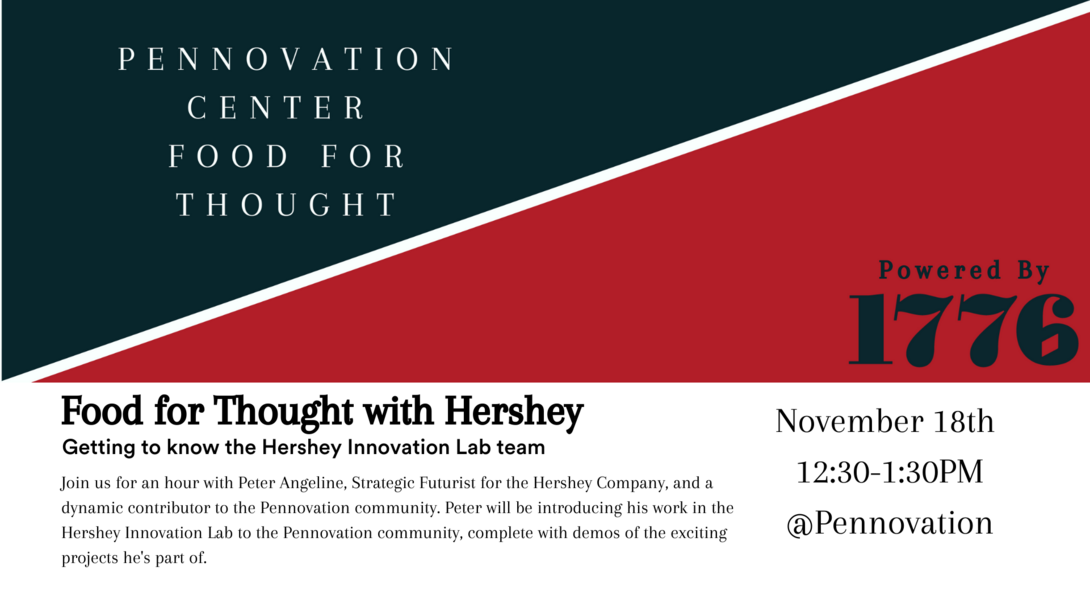 PENNOVATION CENTER FOOD FOR THOUGHT

Powered By
1776

Food for Thought with Hershey

Getting to know the Hershey Innovation Lab team

Join us for an hour with Peter Angeline, Strategic Futurist for the Hershey Company, and a dynamic contributor to the Pennovation community. Peter will be introducing his work in the Hershey Innovation Lab to the Pennovation community, complete with demos of the exciting projects he's part of.

November 18th
12:30-1:30PM
@Pennovation